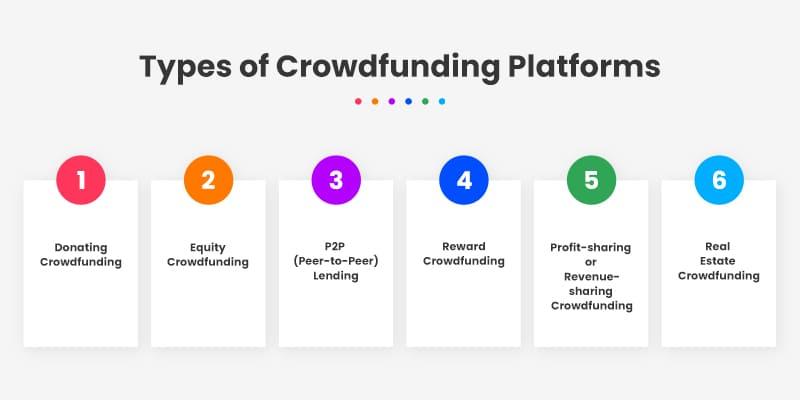 Types of Crowdfunding Platforms

1
Donating Crowdfunding

2
Equity Crowdfunding

3
P2P (Peer-to-Peer) Lending

4
Reward Crowdfunding

5
Profit-sharing or Revenue-sharing Crowdfunding

6
Real Estate Crowdfunding